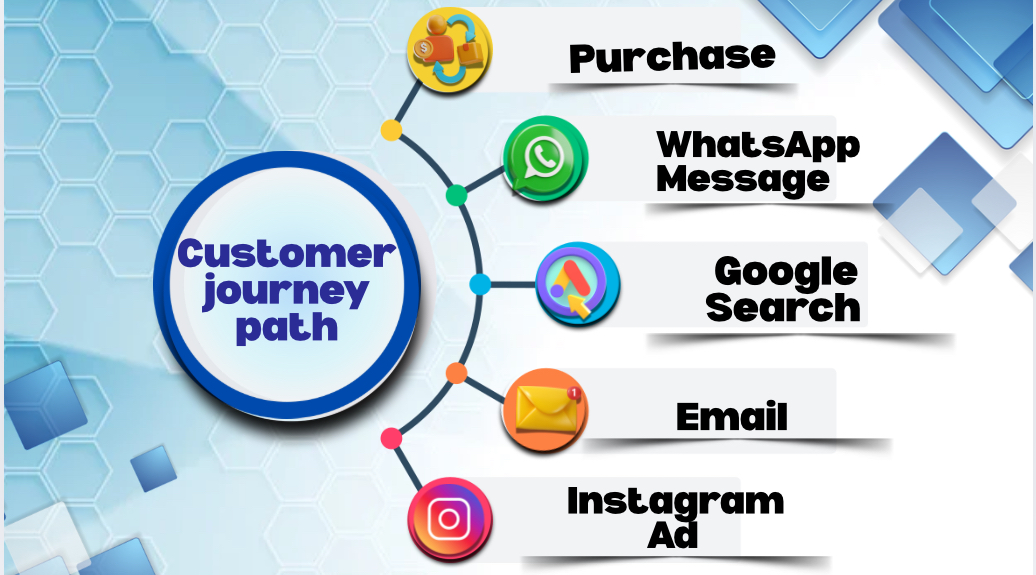 Customer journey path

Purchase

WhatsApp Message

Google Search

Email

Instagram Ad